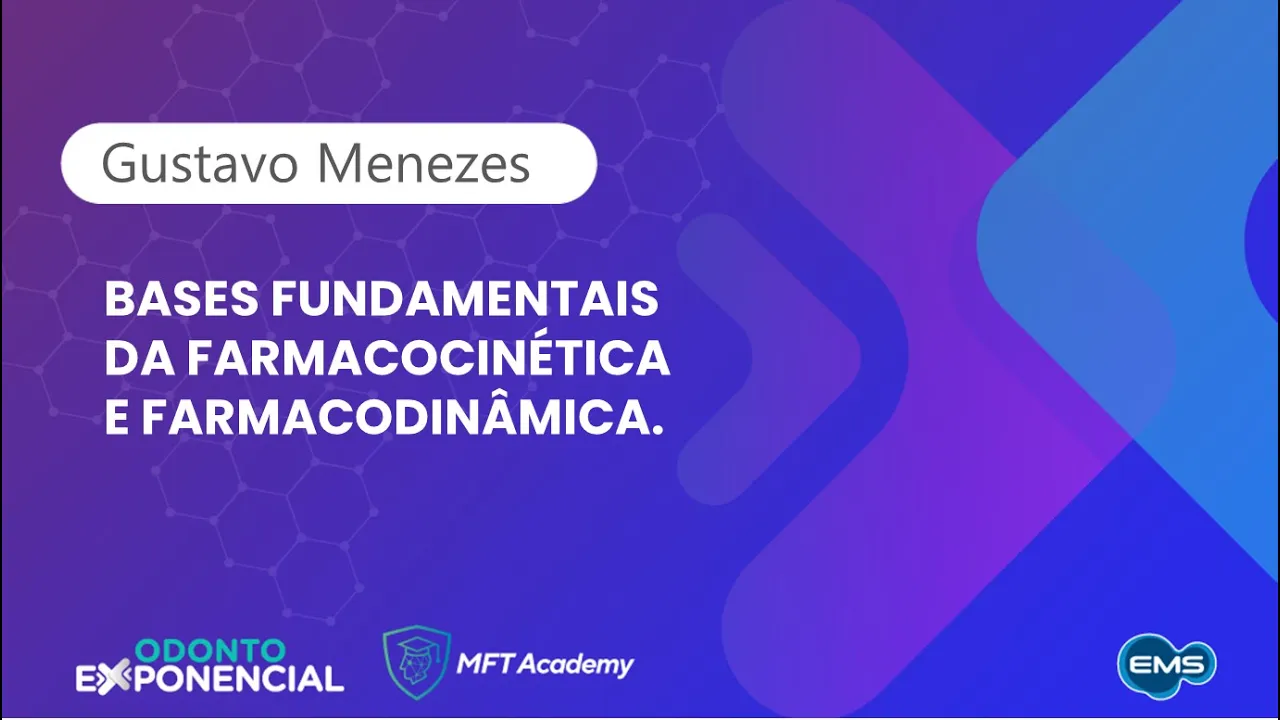 Gustavo Menezes

BASES FUNDAMENTAIS DA FARMACOCINÉTICA E FARMACODINÂMICA.

ODONTO EXPONENCIAL

MFT Academy

EMS